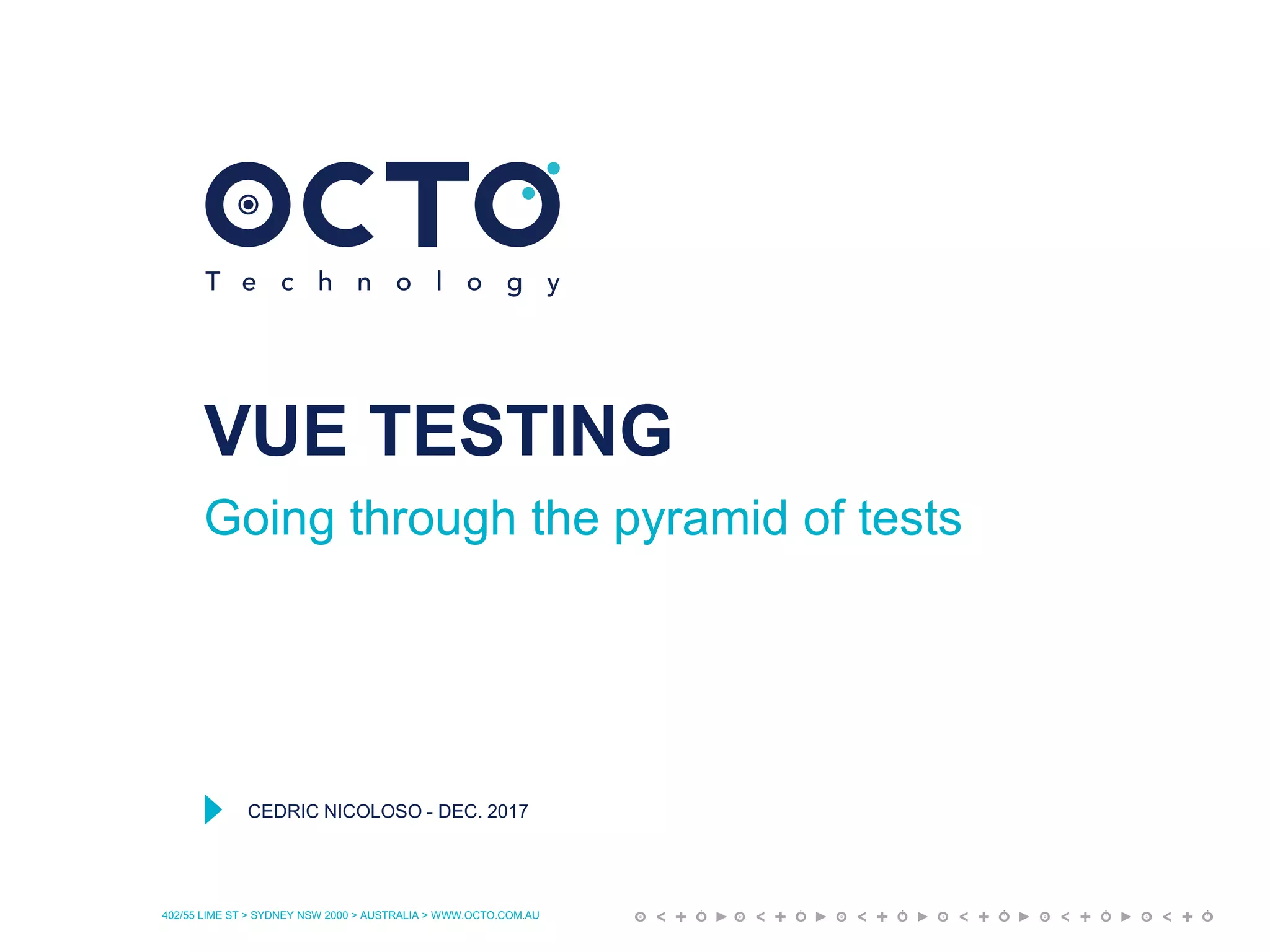 OCTO
Technology

VUE TESTING

Going through the pyramid of tests

CEDRIC NICOLOSO - DEC. 2017

402/55 LIME ST > SYDNEY NSW 2000 > AUSTRALIA > WWW.OCTO.COM.AU